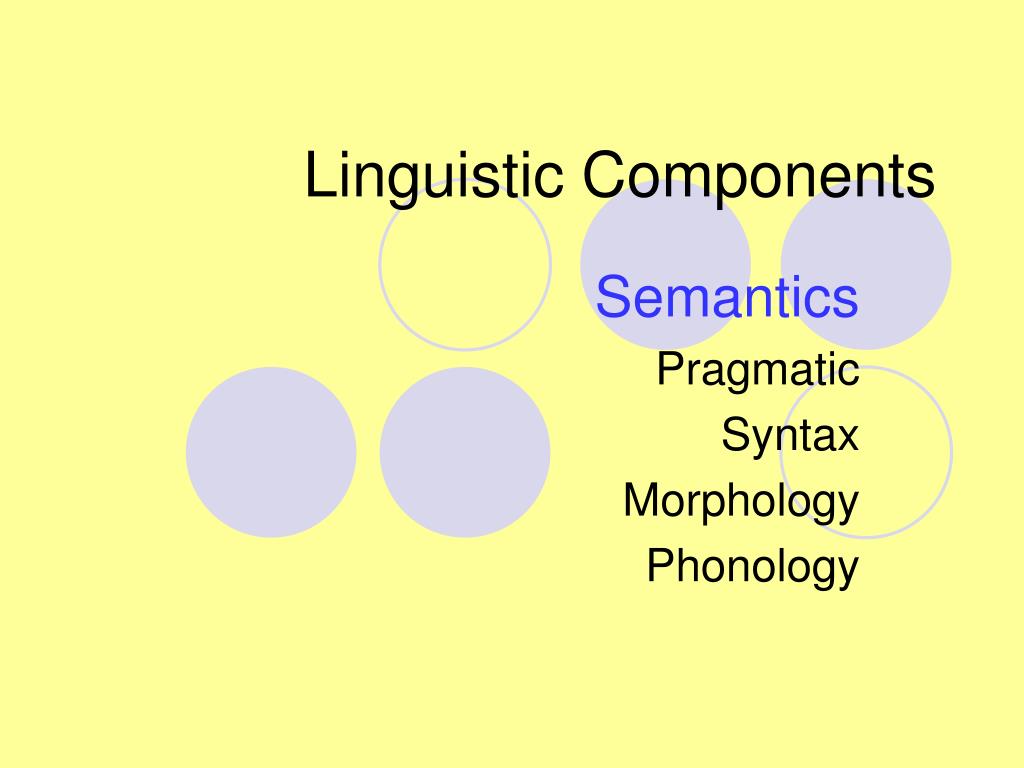 Linguistic Components

Semantics
Pragmatic
Syntax
Morphology
Phonology